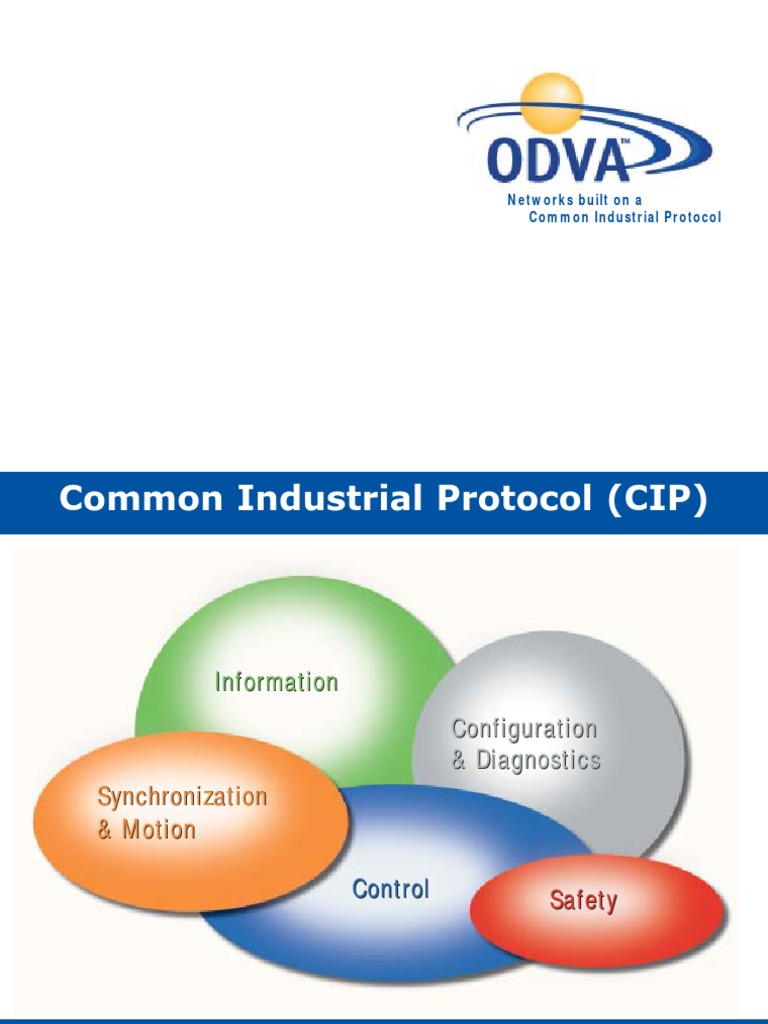 ODVA™
Networks built on a
Common Industrial Protocol

Common Industrial Protocol (CIP)

Information

Configuration
& Diagnostics

Synchronization
& Motion

Control

Safety